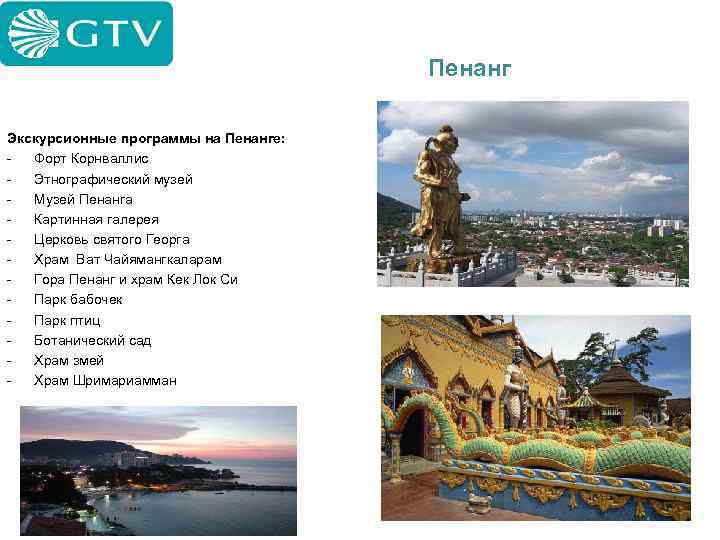 GTV

Пенанг

Экскурсионные программы на Пенанге:
- Форт Корнваллис
- Этнографический музей
- Музей Пенанга
- Картинная галерея
- Церковь святого Георга
- Храм Ват Чайямангкаларам
- Гора Пенанг и храм Кек Лок Си
- Парк бабочек
- Парк птиц
- Ботанический сад
- Храм змей
- Храм Шримариамман